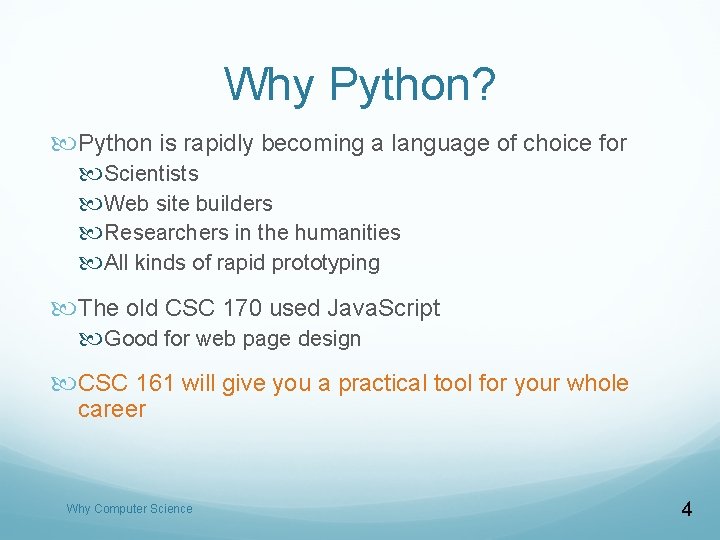 Why Python?

Python is rapidly becoming a language of choice for

Scientists

Web site builders

Researchers in the humanities

All kinds of rapid prototyping

The old CSC 170 used JavaScript

Good for web page design

CSC 161 will give you a practical tool for your whole career

Why Computer Science

4